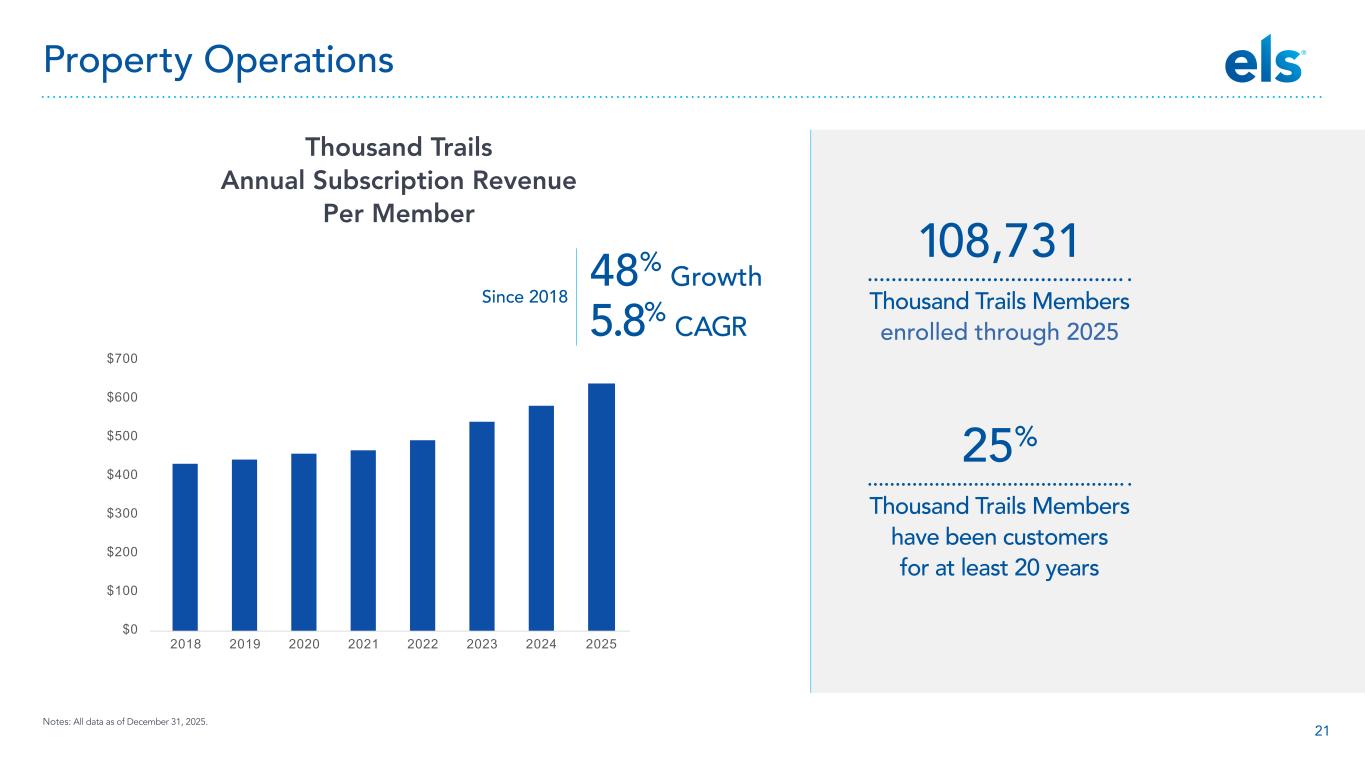 Property Operations

els

Thousand Trails
Annual Subscription Revenue
Per Member

Since 2018

48% Growth
5.8% CAGR

$700
$600
$500
$400
$300
$200
$100
$0

2018 2019 2020 2021 2022 2023 2024 2025

108,731

Thousand Trails Members enrolled through 2025

25%

Thousand Trails Members have been customers for at least 20 years

Notes: All data as of December 31, 2025.

21